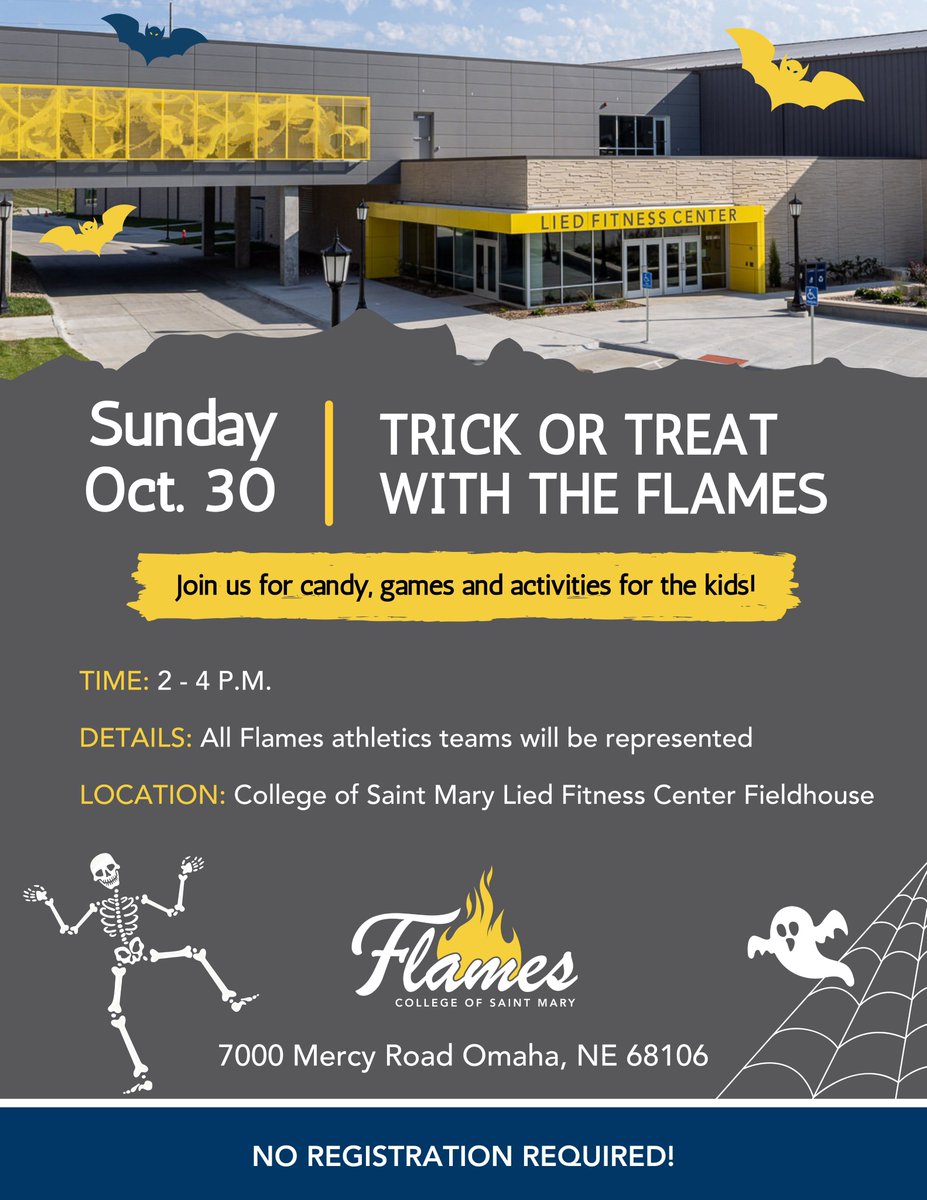 LIED FITNESS CENTER

Sunday Oct. 30

TRICK OR TREAT WITH THE FLAMES

Join us for candy, games and activities for the kids!

TIME: 2 - 4 P.M.

DETAILS: All Flames athletics teams will be represented

LOCATION: College of Saint Mary Lied Fitness Center Fieldhouse

Flames
COLLEGE OF SAINT MARY

7000 Mercy Road Omaha, NE 68106

NO REGISTRATION REQUIRED!